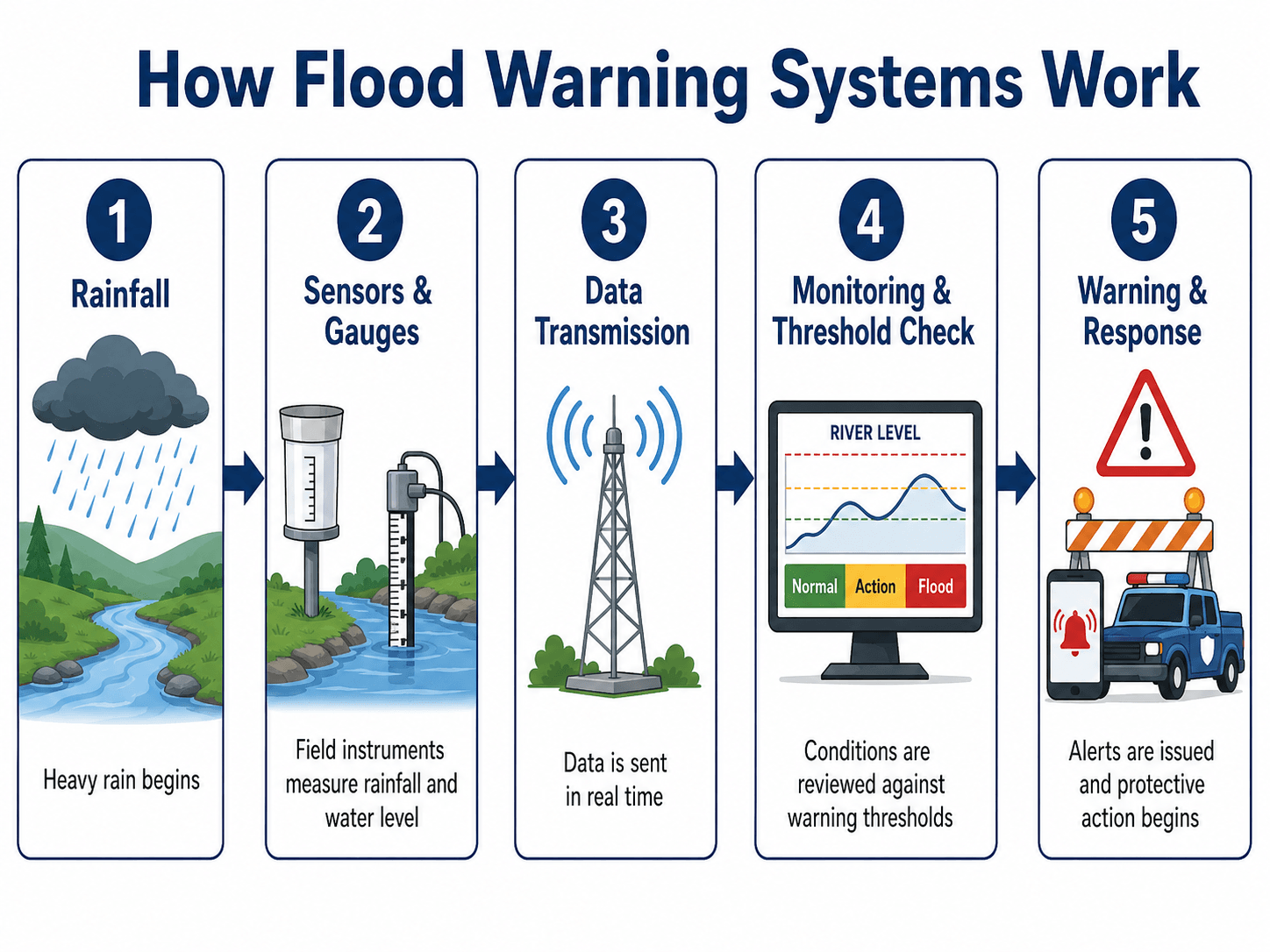 How Flood Warning Systems Work

1
Rainfall

Heavy rain begins

2
Sensors & Gauges

Field instruments measure rainfall and water level

3
Data Transmission

Data is sent in real time

4
Monitoring & Threshold Check

RIVER LEVEL

Normal
Action
Flood

Conditions are reviewed against warning thresholds

5
Warning & Response

Alerts are issued and protective action begins